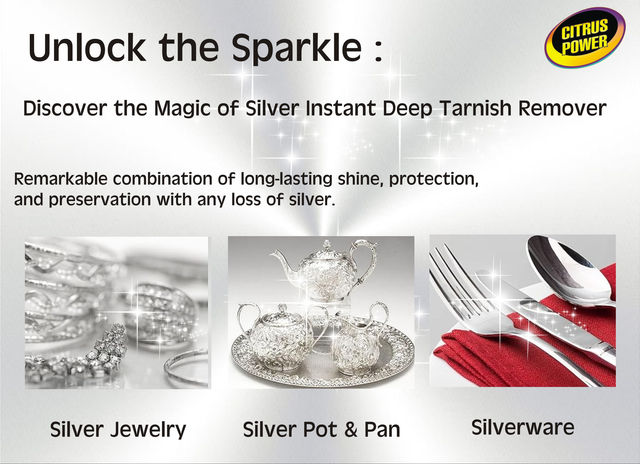 Unlock the Sparkle :

CITRUS POWER

Discover the Magic of Silver Instant Deep Tarnish Remover

Remarkable combination of long-lasting shine, protection, and preservation with any loss of silver.

Silver Jewelry

Silver Pot & Pan

Silverware